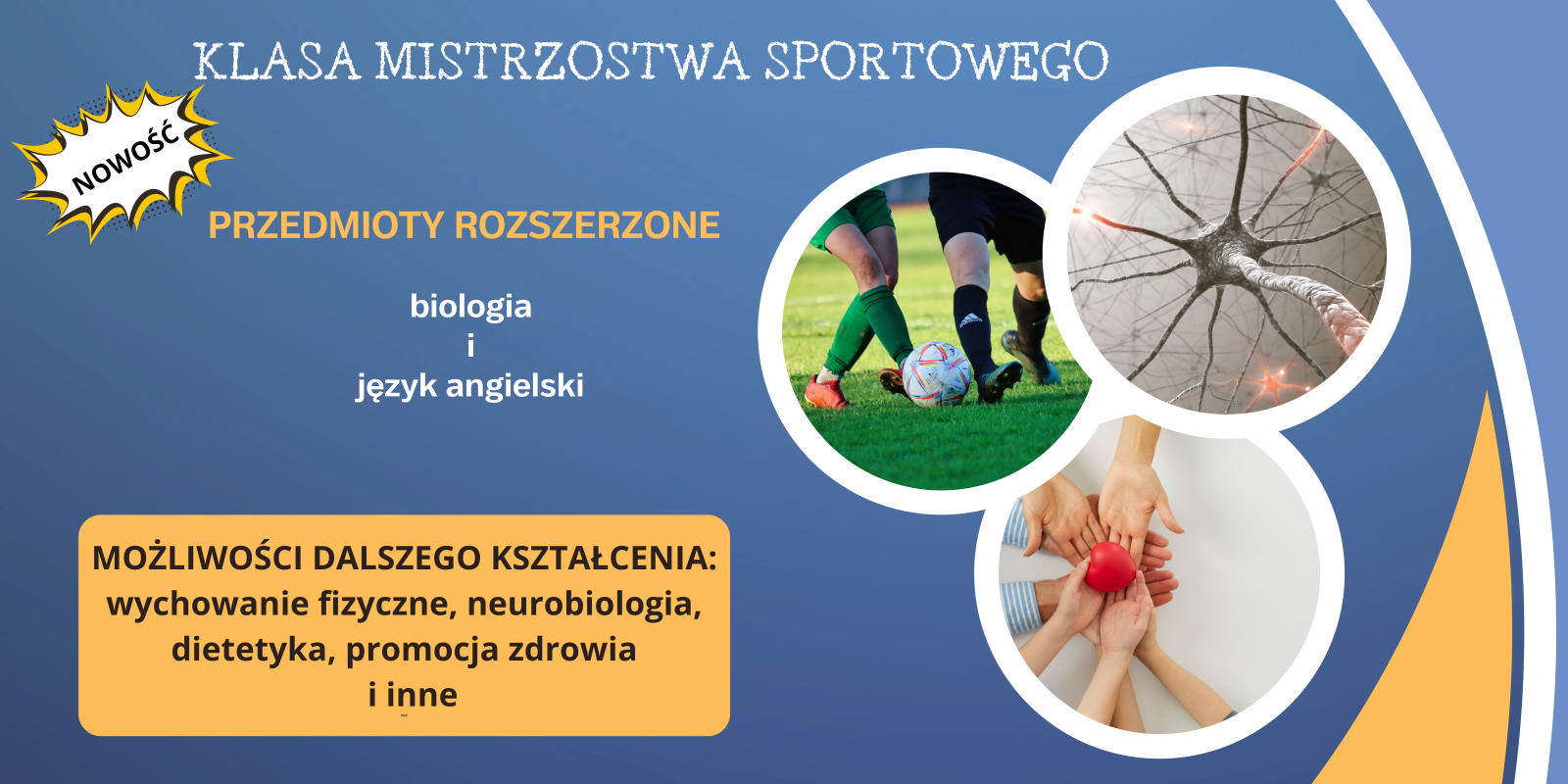 KLASA MISTRZOSTWA SPORTOWEGO

NOWOŚĆ

PRZEDMIOTY ROZSZERZONE

biologia
i
język angielski

MOŻLIWOŚCI DALSZEGO KSZTAŁCENIA:
wychowanie fizyczne, neurobiologia, dietetyka, promocja zdrowia
i inne